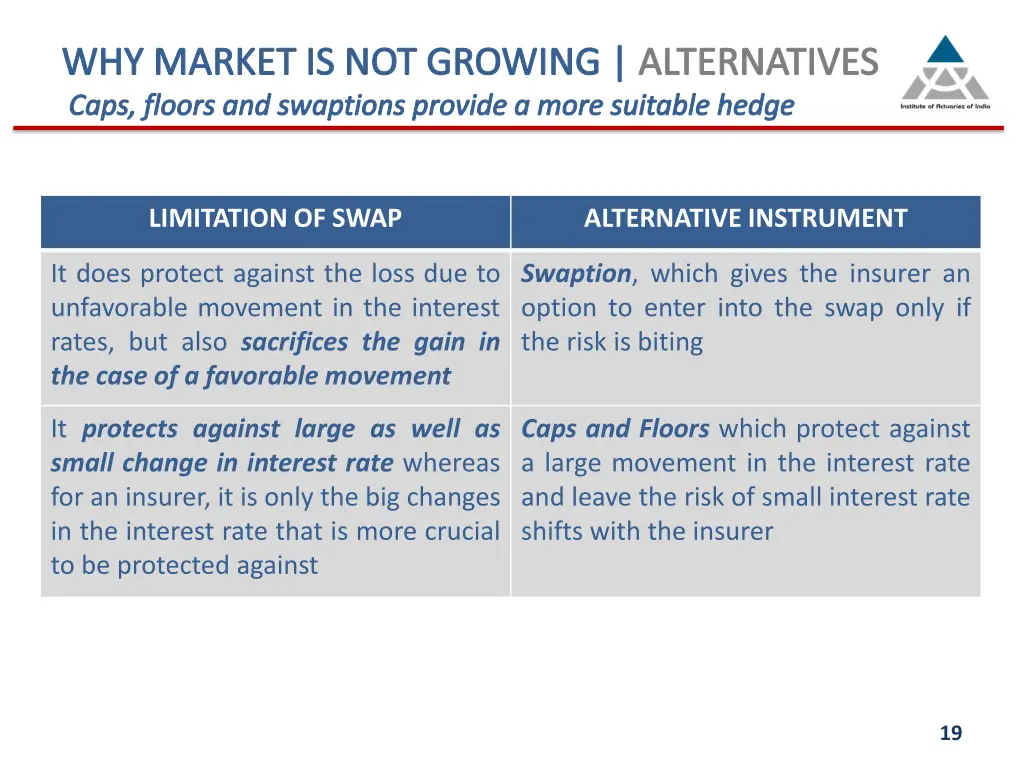 WHY MARKET IS NOT GROWING | ALTERNATIVES
Caps, floors and swaptions provide a more suitable hedge

Institute of Actuaries of India

| LIMITATION OF SWAP | ALTERNATIVE INSTRUMENT |
|---|---|
| It does protect against the loss due to unfavorable movement in the interest rates, but also sacrifices the gain in the case of a favorable movement | Swaption, which gives the insurer an option to enter into the swap only if the risk is biting |
| It protects against large as well as small change in interest rate whereas for an insurer, it is only the big changes in the interest rate that is more crucial to be protected against | Caps and Floors which protect against a large movement in the interest rate and leave the risk of small interest rate shifts with the insurer |

19